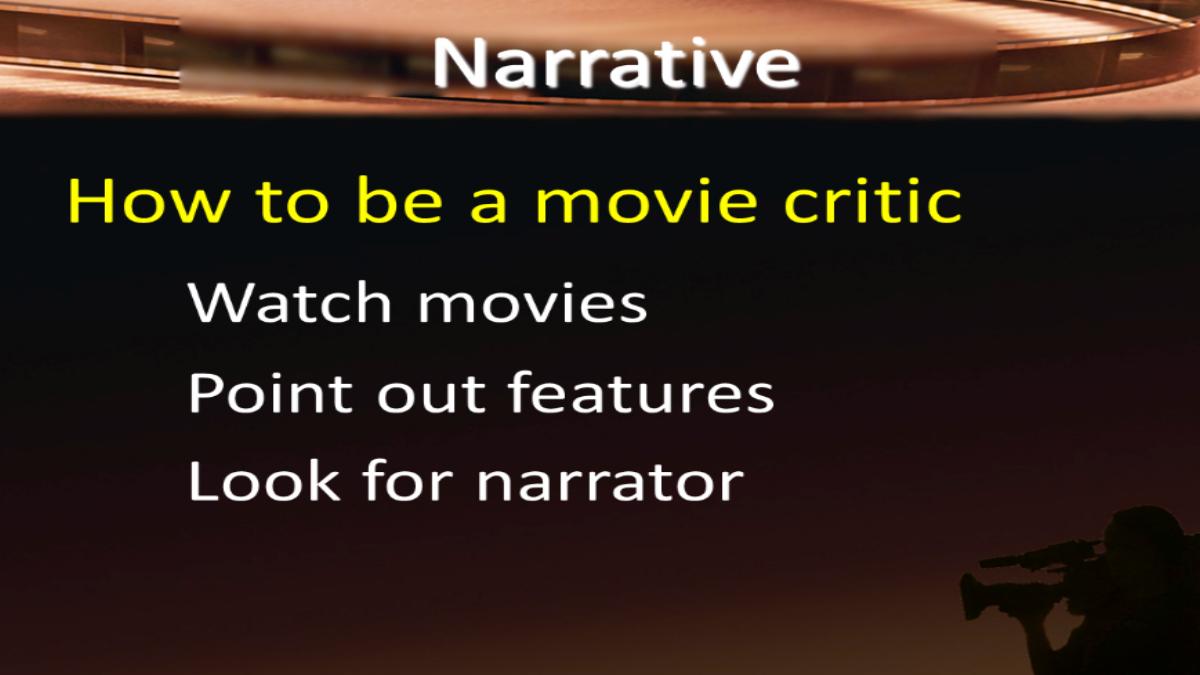 Narrative

How to be a movie critic

Watch movies

Point out features

Look for narrator